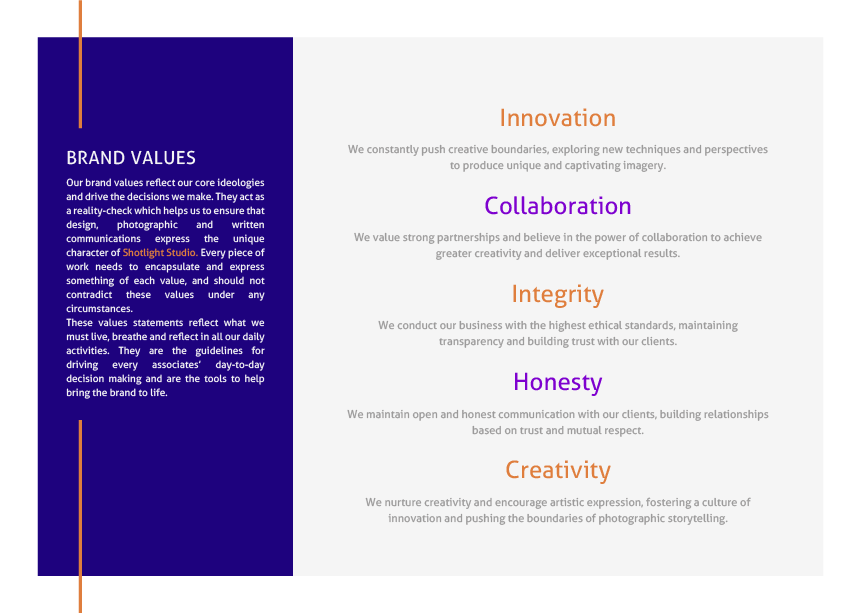 BRAND VALUES

Our brand values reflect our core ideologies and drive the decisions we make. They act as a reality-check which helps us to ensure that design, photographic and written communications express the unique character of Shotlight Studio. Every piece of work needs to encapsulate and express something of each value, and should not contradict these values under any circumstances.
These values statements reflect what we must live, breathe and reflect in all our daily activities. They are the guidelines for driving every associates' day-to-day decision making and are the tools to help bring the brand to life.

Innovation

We constantly push creative boundaries, exploring new techniques and perspectives to produce unique and captivating imagery.

Collaboration

We value strong partnerships and believe in the power of collaboration to achieve greater creativity and deliver exceptional results.

Integrity

We conduct our business with the highest ethical standards, maintaining transparency and building trust with our clients.

Honesty

We maintain open and honest communication with our clients, building relationships based on trust and mutual respect.

Creativity

We nurture creativity and encourage artistic expression, fostering a culture of innovation and pushing the boundaries of photographic storytelling.